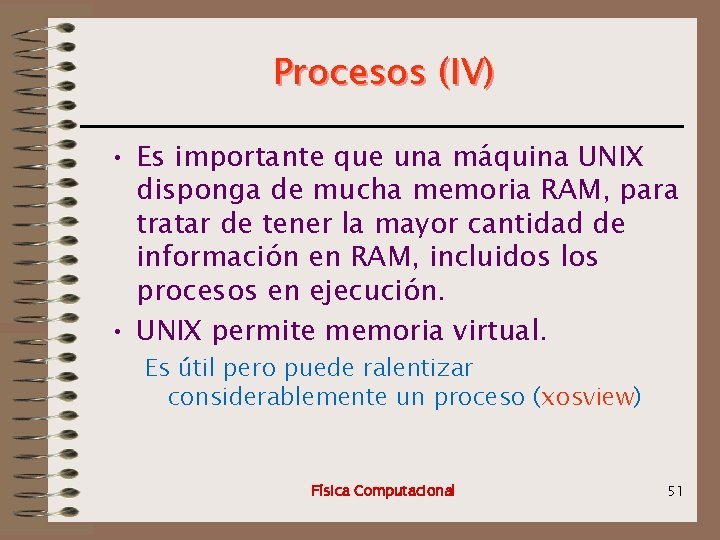 Procesos (IV)

• Es importante que una máquina UNIX disponga de mucha memoria RAM, para tratar de tener la mayor cantidad de información en RAM, incluidos los procesos en ejecución.

• UNIX permite memoria virtual.

Es útil pero puede ralentizar considerablemente un proceso (xosview)

Física Computacional

51